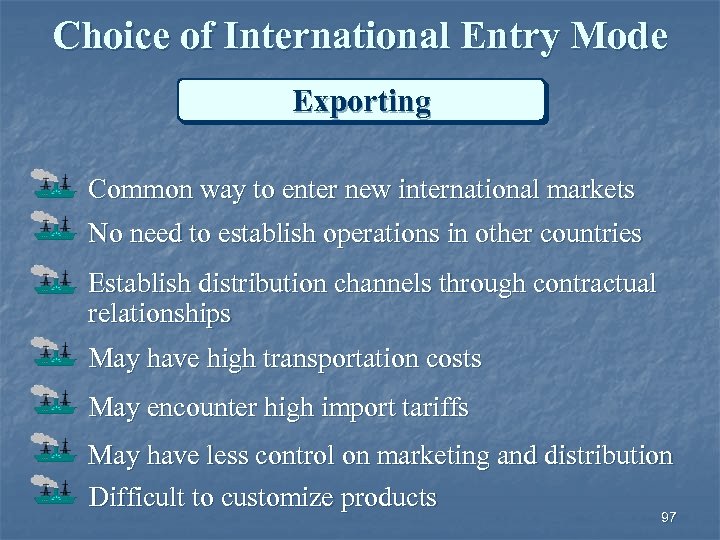 Choice of International Entry Mode

Exporting

Common way to enter new international markets

No need to establish operations in other countries

Establish distribution channels through contractual relationships

May have high transportation costs

May encounter high import tariffs

May have less control on marketing and distribution

Difficult to customize products

97